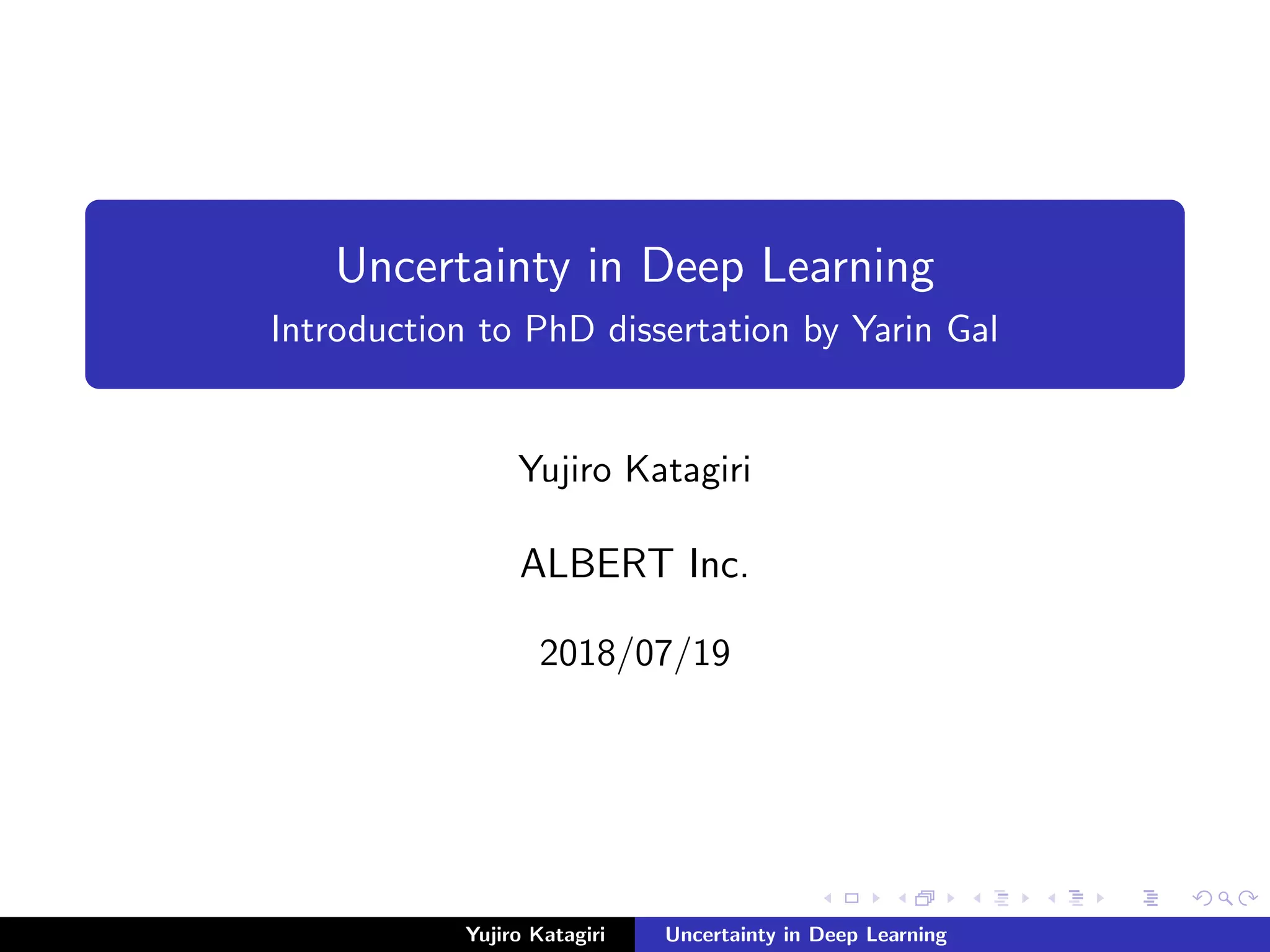 Uncertainty in Deep Learning
Introduction to PhD dissertation by Yarin Gal

Yujiro Katagiri

ALBERT Inc.

2018/07/19

Yujiro Katagiri Uncertainty in Deep Learning